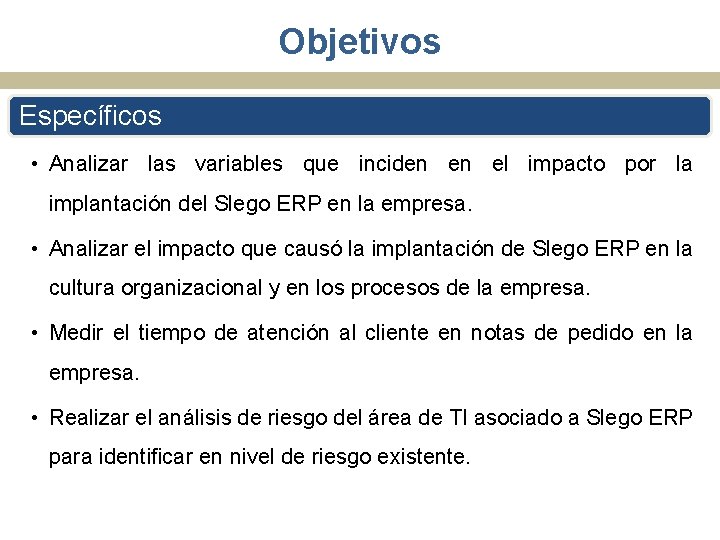 Objetivos

Específicos

• Analizar las variables que inciden en el impacto por la implantación del Slego ERP en la empresa.

• Analizar el impacto que causó la implantación de Slego ERP en la cultura organizacional y en los procesos de la empresa.

• Medir el tiempo de atención al cliente en notas de pedido en la empresa.

• Realizar el análisis de riesgo del área de TI asociado a Slego ERP para identificar en nivel de riesgo existente.